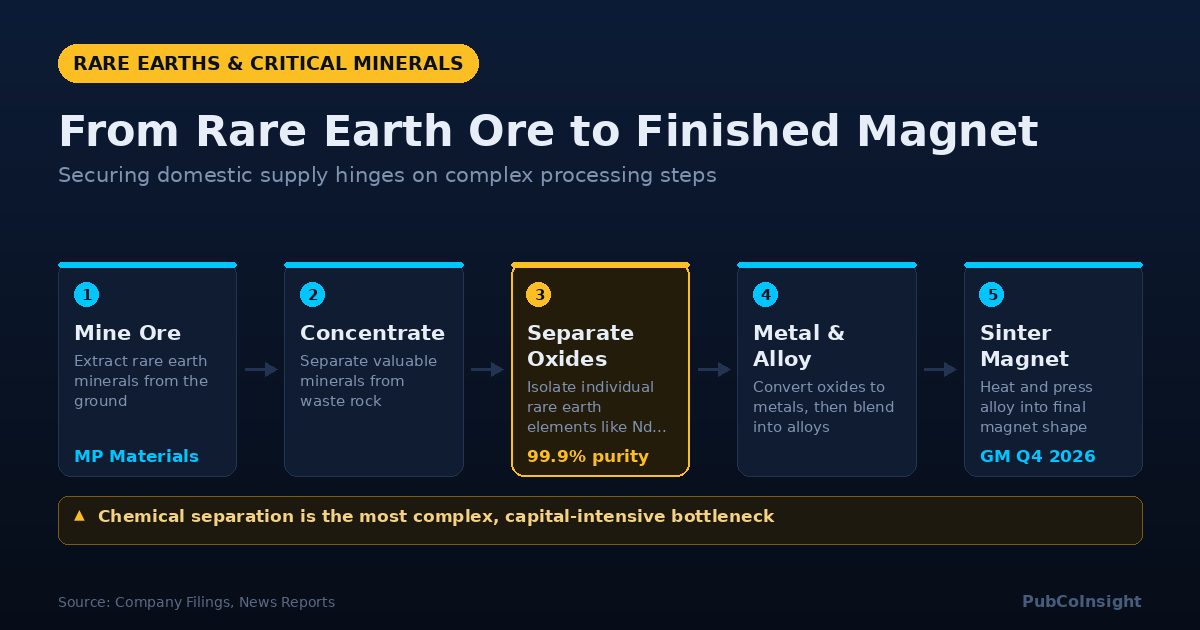 RARE EARTHS & CRITICAL MINERALS

From Rare Earth Ore to Finished Magnet

Securing domestic supply hinges on complex processing steps

1
Mine Ore
Extract rare earth minerals from the ground
MP Materials

2
Concentrate
Separate valuable minerals from waste rock

3
Separate Oxides
Isolate individual rare earth elements like Nd...
99.9% purity

4
Metal & Alloy
Convert oxides to metals, then blend into alloys

5
Sinter Magnet
Heat and press alloy into final magnet shape
GM Q4 2026

▲ Chemical separation is the most complex, capital-intensive bottleneck

Source: Company Filings, News Reports

PubCoInsight